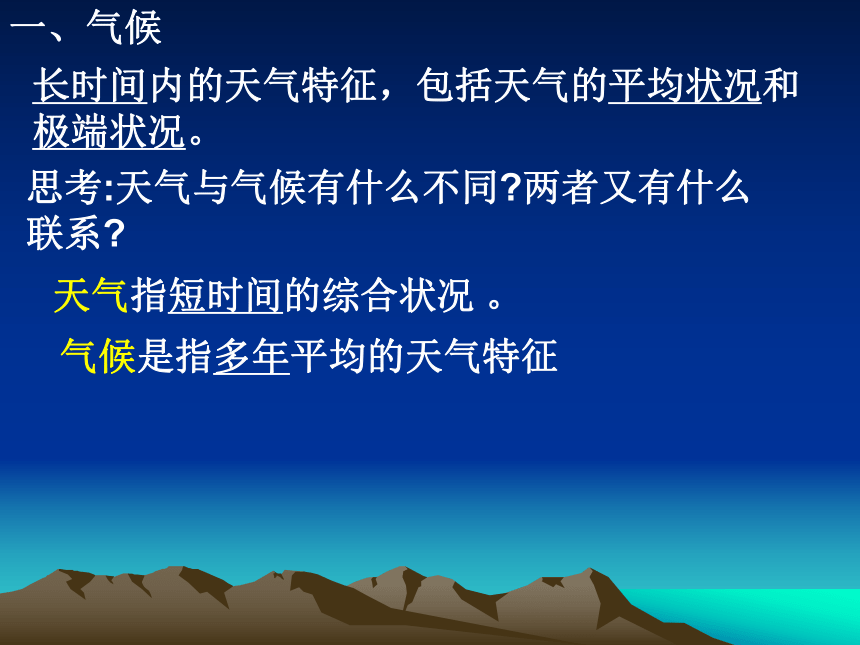 一、气候

长时间内的天气特征，包括天气的平均状况和极端状况。

思考:天气与气候有什么不同?两者又有什么联系?

天气指短时间的综合状况 。

气候是指多年平均的天气特征